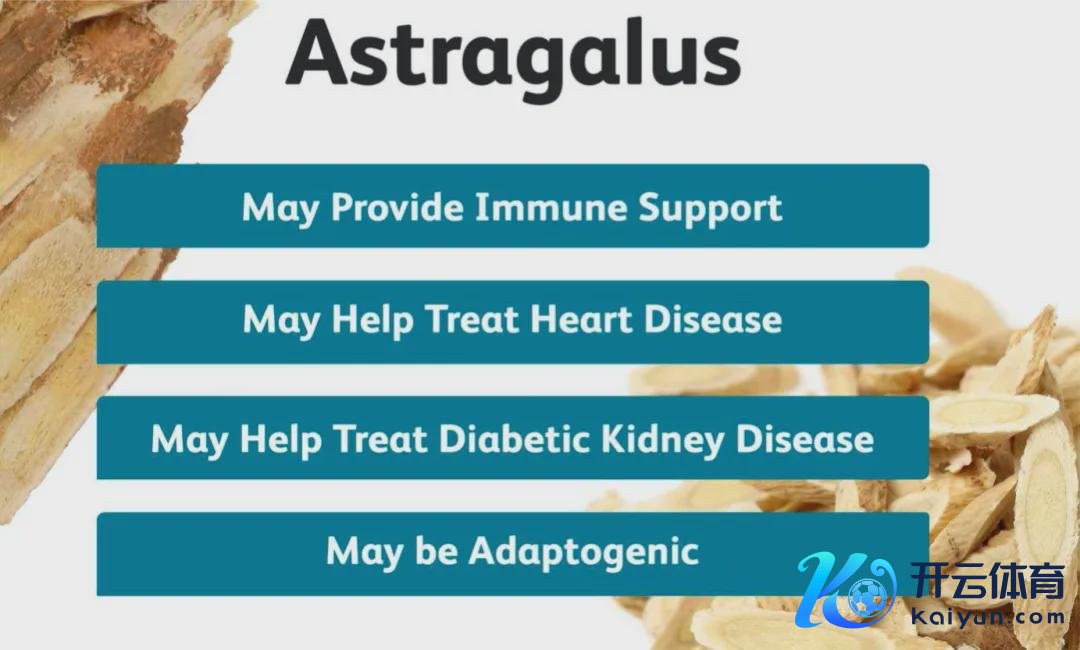 Astragalus

May Provide Immune Support

May Help Treat Heart Disease

May Help Treat Diabetic Kidney Disease

May be Adaptogenic

开云体育
Kaiyun.com